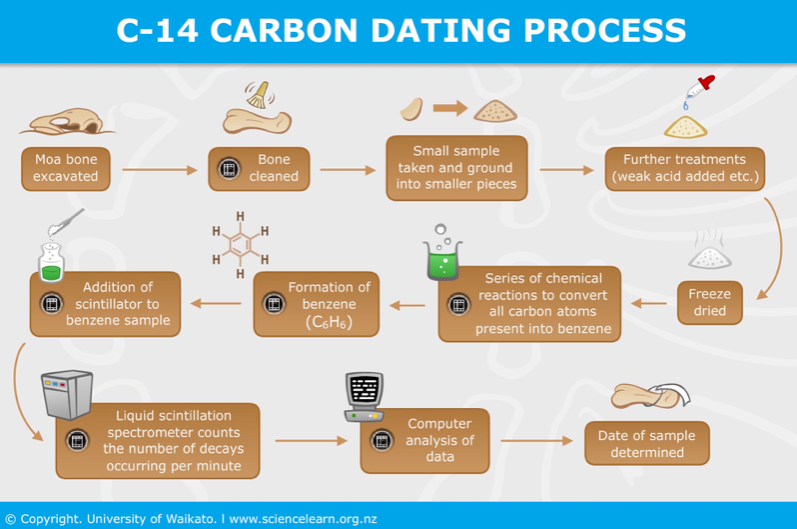 C-14 CARBON DATING PROCESS

Moa bone excavated

Bone cleaned

Small sample taken and ground into smaller pieces

Further treatments (weak acid added etc.)

Freeze dried

Series of chemical reactions to convert all carbon atoms present into benzene

H H H H H H

Formation of benzene ($C_6H_6$)

Addition of scintillator to benzene sample

Liquid scintillation spectrometer counts the number of decays occurring per minute

Computer analysis of data

Date of sample determined

© Copyright. University of Waikato. I www.sciencelearn.org.nz